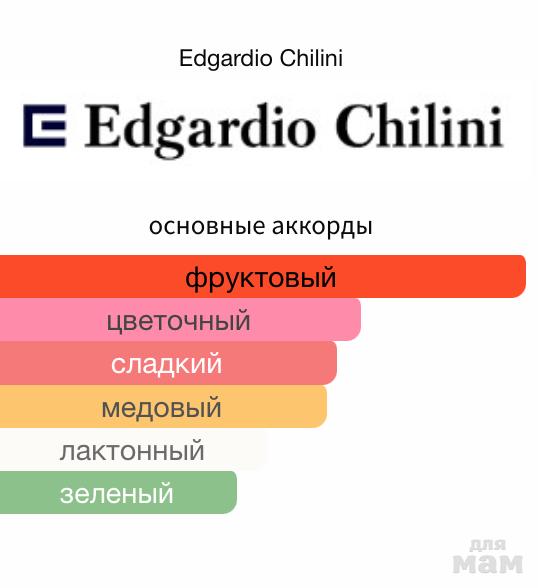 Edgardio Chilini

Edgardio Chilini

основные аккорды

фруктовый

цветочный

сладкий

медовый

лактонный

зеленый

для
мам